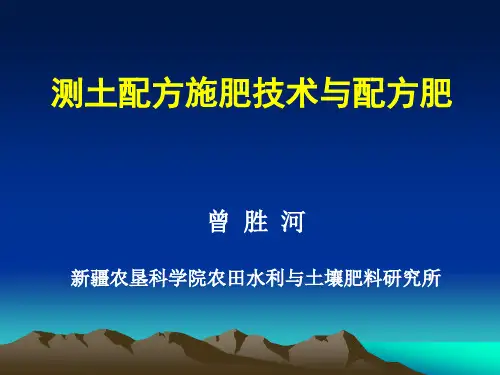 测土配方施肥技术与配方肥

曾 胜 河

新疆农垦科学院农田水利与土壤肥料研究所